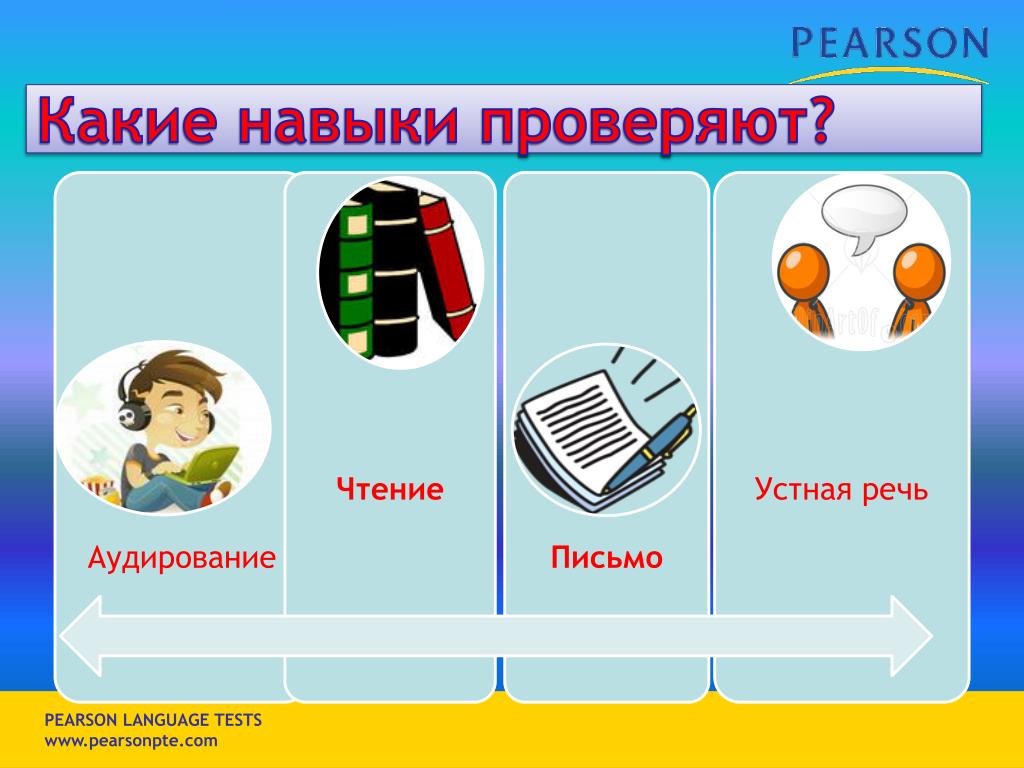 PEARSON

Какие навыки проверяют?

Аудирование

Чтение

Письмо

Устная речь

PEARSON LANGUAGE TESTS
www.pearsonpte.com